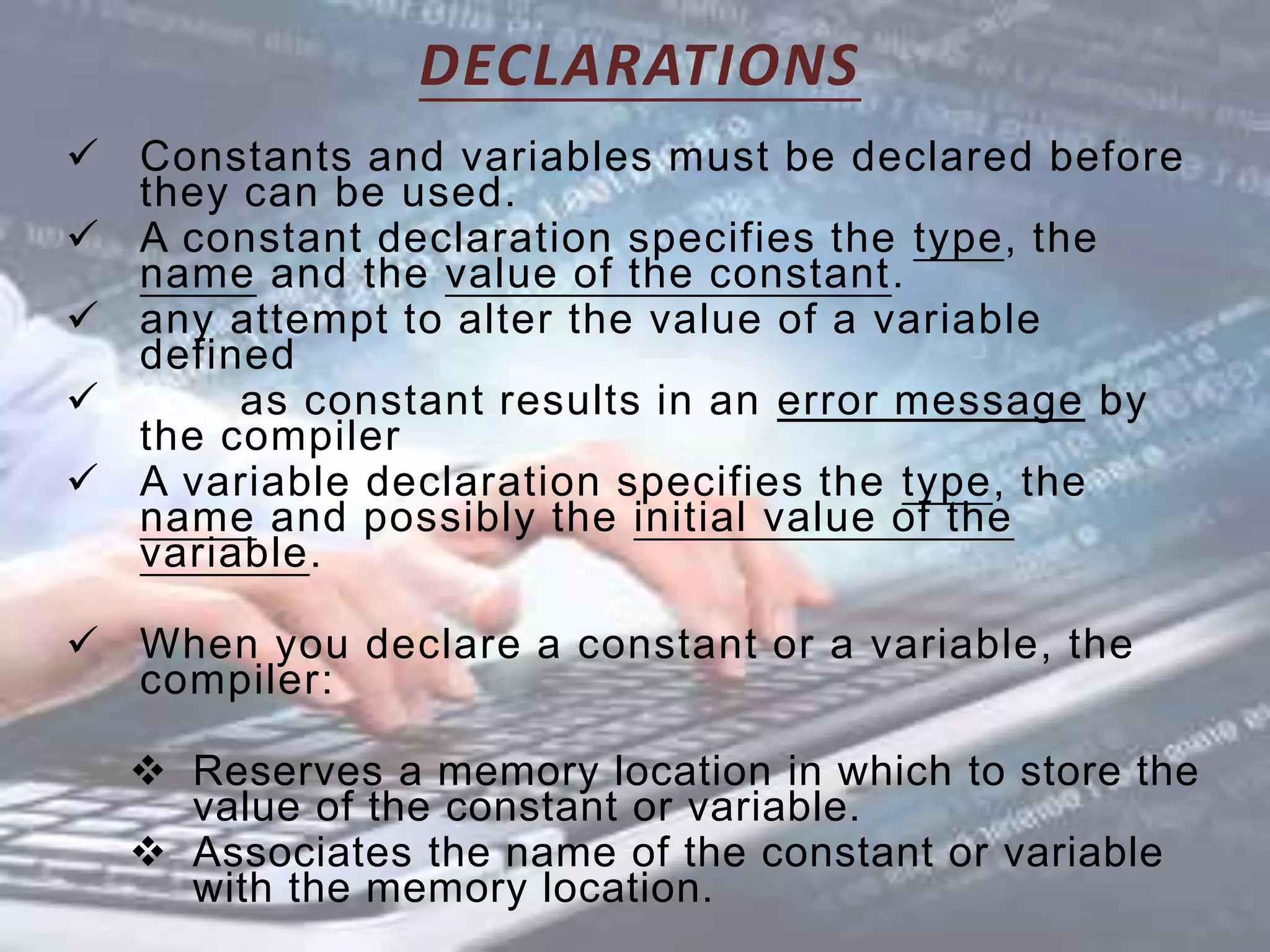 DECLARATIONS

✓ Constants and variables must be declared before they can be used.

✓ A constant declaration specifies the type, the name and the value of the constant.

✓ any attempt to alter the value of a variable defined

✓ as constant results in an error message by the compiler

✓ A variable declaration specifies the type, the name and possibly the initial value of the variable.

✓ When you declare a constant or a variable, the compiler:

❖ Reserves a memory location in which to store the value of the constant or variable.

❖ Associates the name of the constant or variable with the memory location.